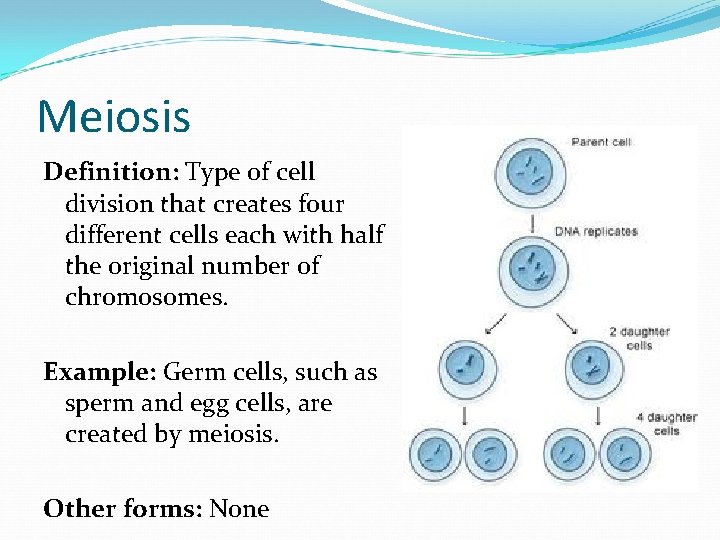 Meiosis

Definition: Type of cell division that creates four different cells each with half the original number of chromosomes.

Example: Germ cells, such as sperm and egg cells, are created by meiosis.

Other forms: None

Parent cell

DNA replicates

2 daughter cells

4 daughter cells